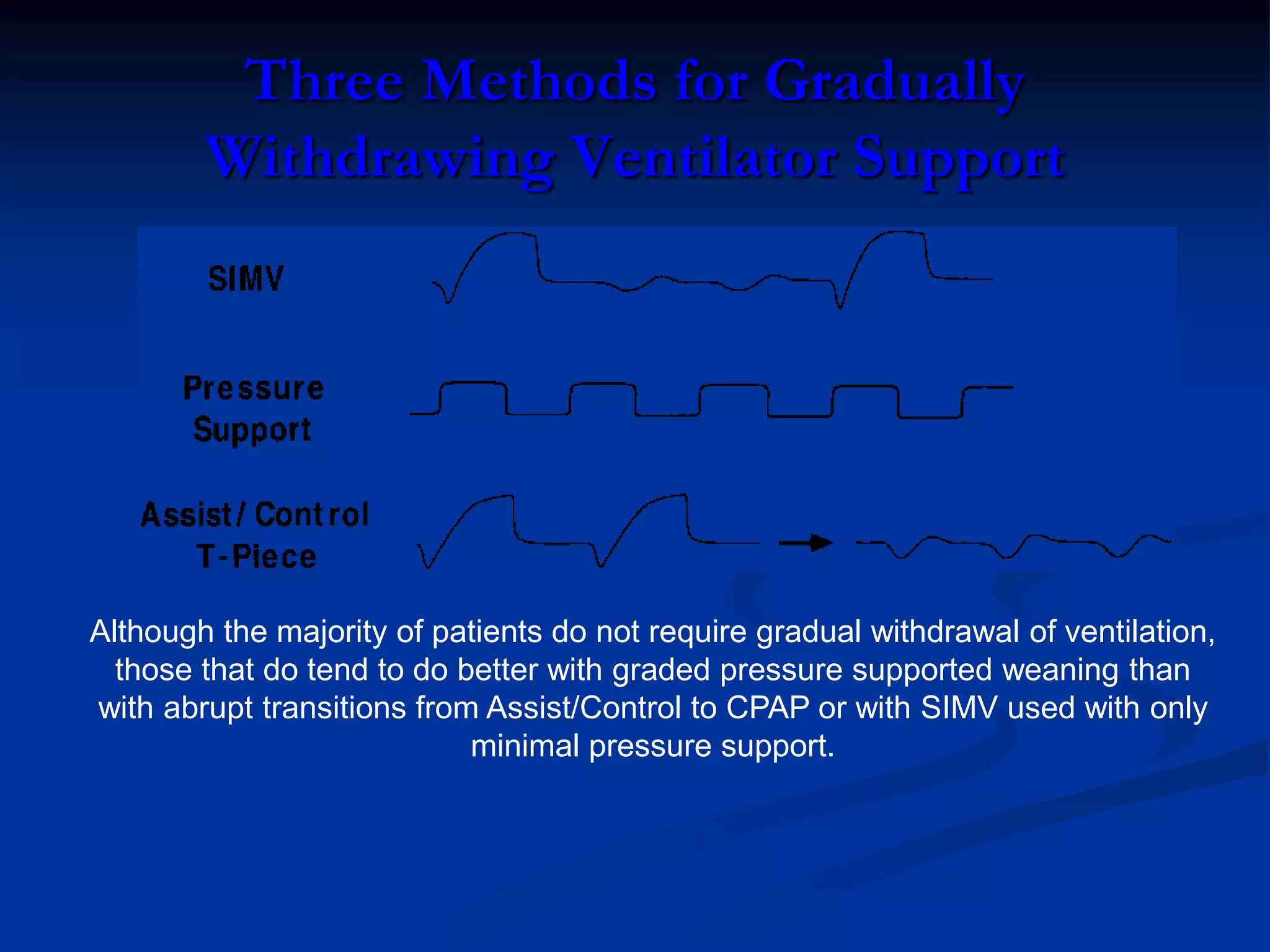 Three Methods for Gradually Withdrawing Ventilator Support

SIMV

Pressure Support

Assist/ Control T-Piece

Although the majority of patients do not require gradual withdrawal of ventilation, those that do tend to do better with graded pressure supported weaning than with abrupt transitions from Assist/Control to CPAP or with SIMV used with only minimal pressure support.